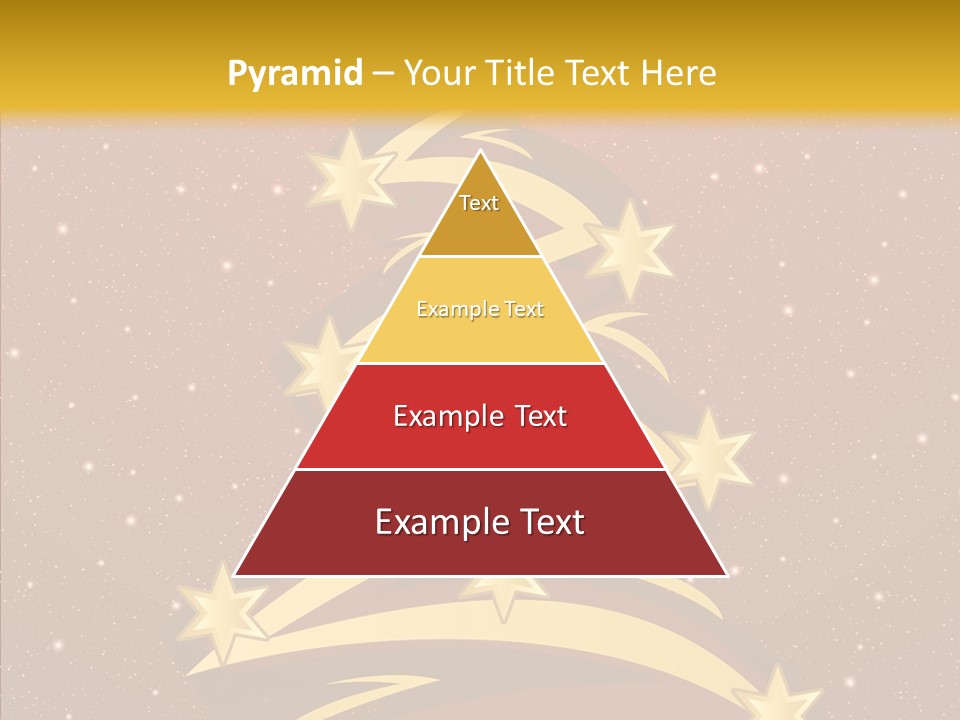 Pyramid – Your Title Text Here

Text

Example Text

Example Text

Example Text